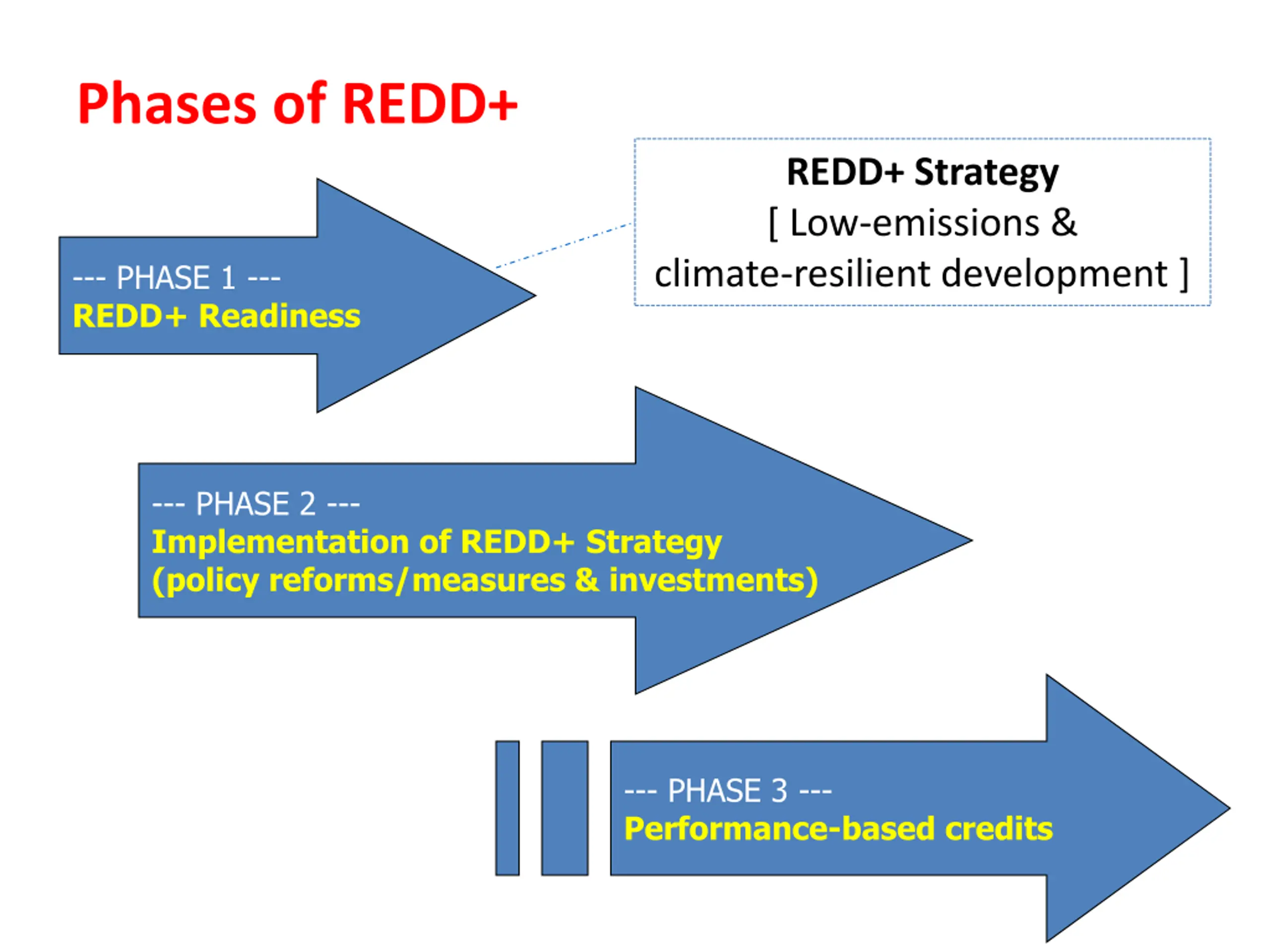 Phases of REDD+

REDD+ Strategy
[ Low-emissions & climate-resilient development ]

--- PHASE 1 ---
REDD+ Readiness

--- PHASE 2 ---
Implementation of REDD+ Strategy (policy reforms/measures & investments)

--- PHASE 3 ---
Performance-based credits